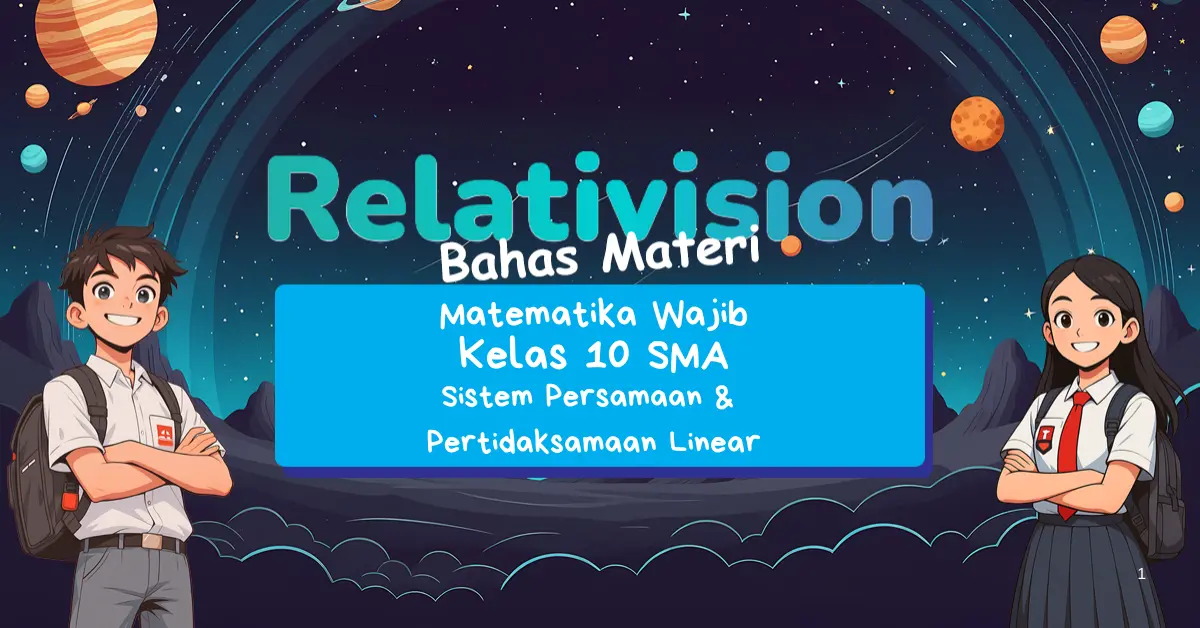 Relativision

Bahas Materi

Matematika Wajib
Kelas 10 SMA
Sistem Persamaan &
Pertidaksamaan Linear

1